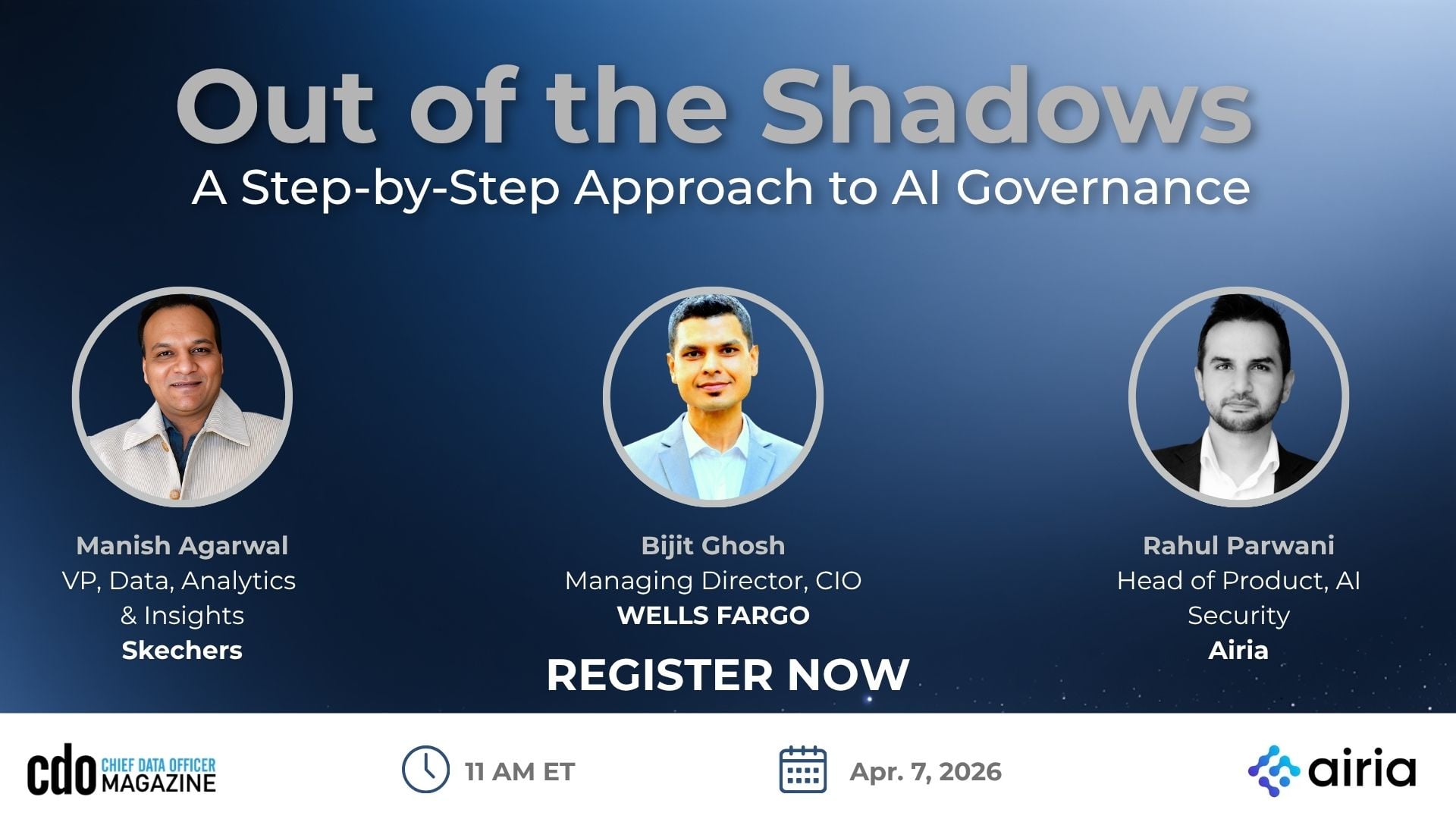 Out of the Shadows
A Step-by-Step Approach to AI Governance

Manish Agarwal
VP, Data, Analytics & Insights
Skechers

Bijit Ghosh
Managing Director, CIO
WELLS FARGO

Rahul Parwani
Head of Product, AI Security
Airia

REGISTER NOW

cdo CHIEF DATA OFFICER MAGAZINE

11 AM ET

Apr. 7, 2026

airia